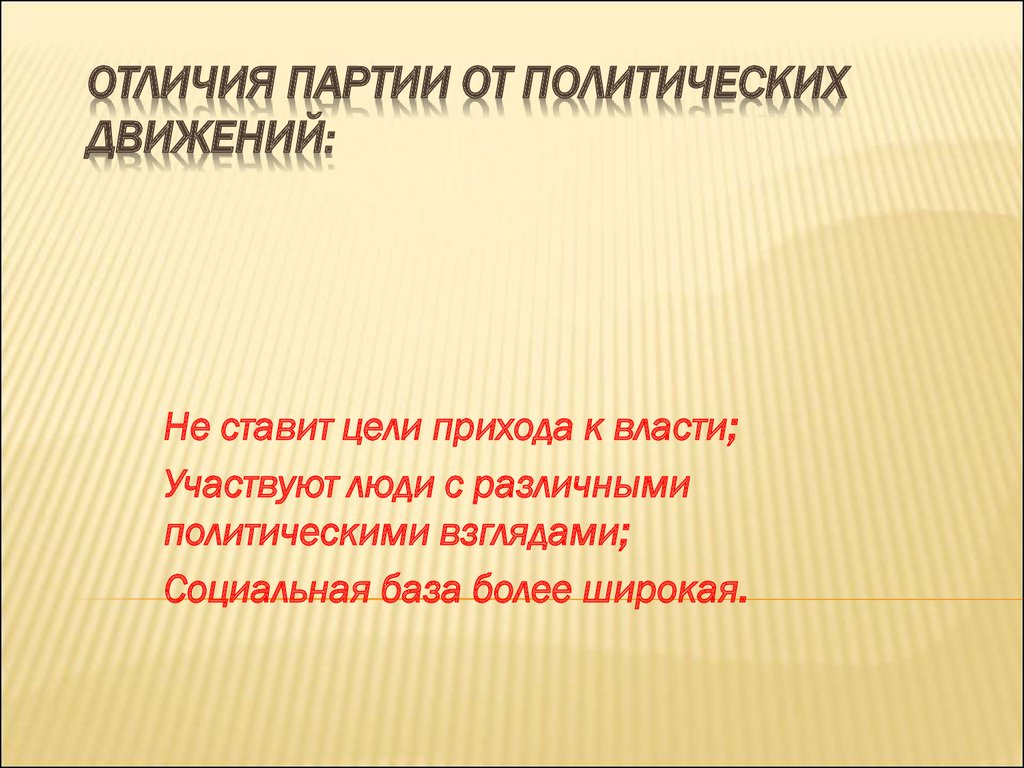 ОТЛИЧИЯ ПАРТИИ ОТ ПОЛИТИЧЕСКИХ ДВИЖЕНИЙ:

Не ставит цели прихода к власти;

Участвуют люди с различными политическими взглядами;

Социальная база более широкая.